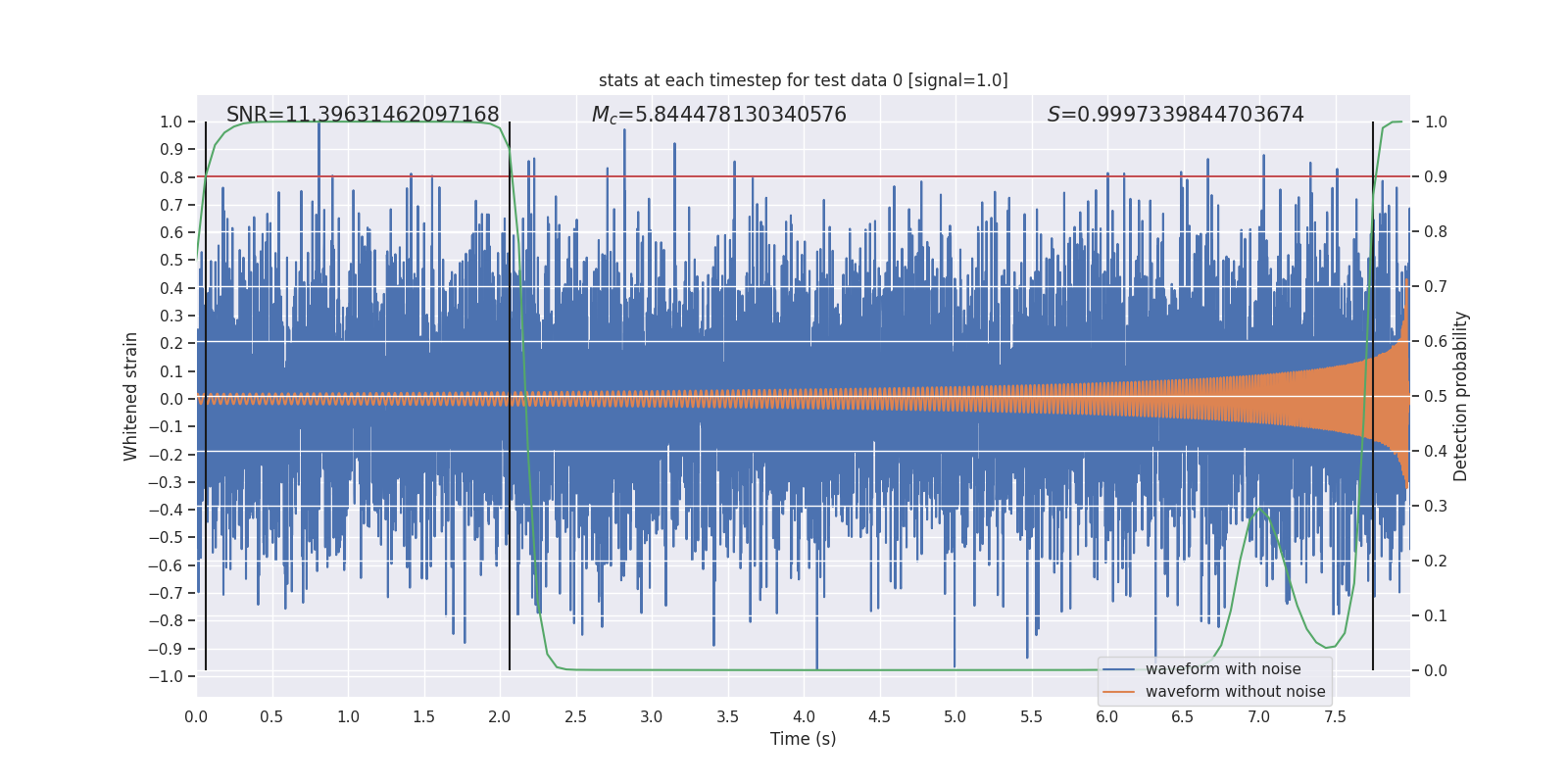 stats at each timestep for test data 0 [signal=1.0]

SNR=11.39631462097168

$M_c$=5.844478130340576

$S$=0.9997339844703674

Whitened strain

1.0
0.9
0.8
0.7
0.6
0.5
0.4
0.3
0.2
0.1
0.0
−0.1
−0.2
−0.3
−0.4
−0.5
−0.6
−0.7
−0.8
−0.9
−1.0

Detection probability

1.0
0.9
0.8
0.7
0.6
0.5
0.4
0.3
0.2
0.1
0.0

0.0 0.5 1.0 1.5 2.0 2.5 3.0 3.5 4.0 4.5 5.0 5.5 6.0 6.5 7.0 7.5

Time (s)

waveform with noise
waveform without noise